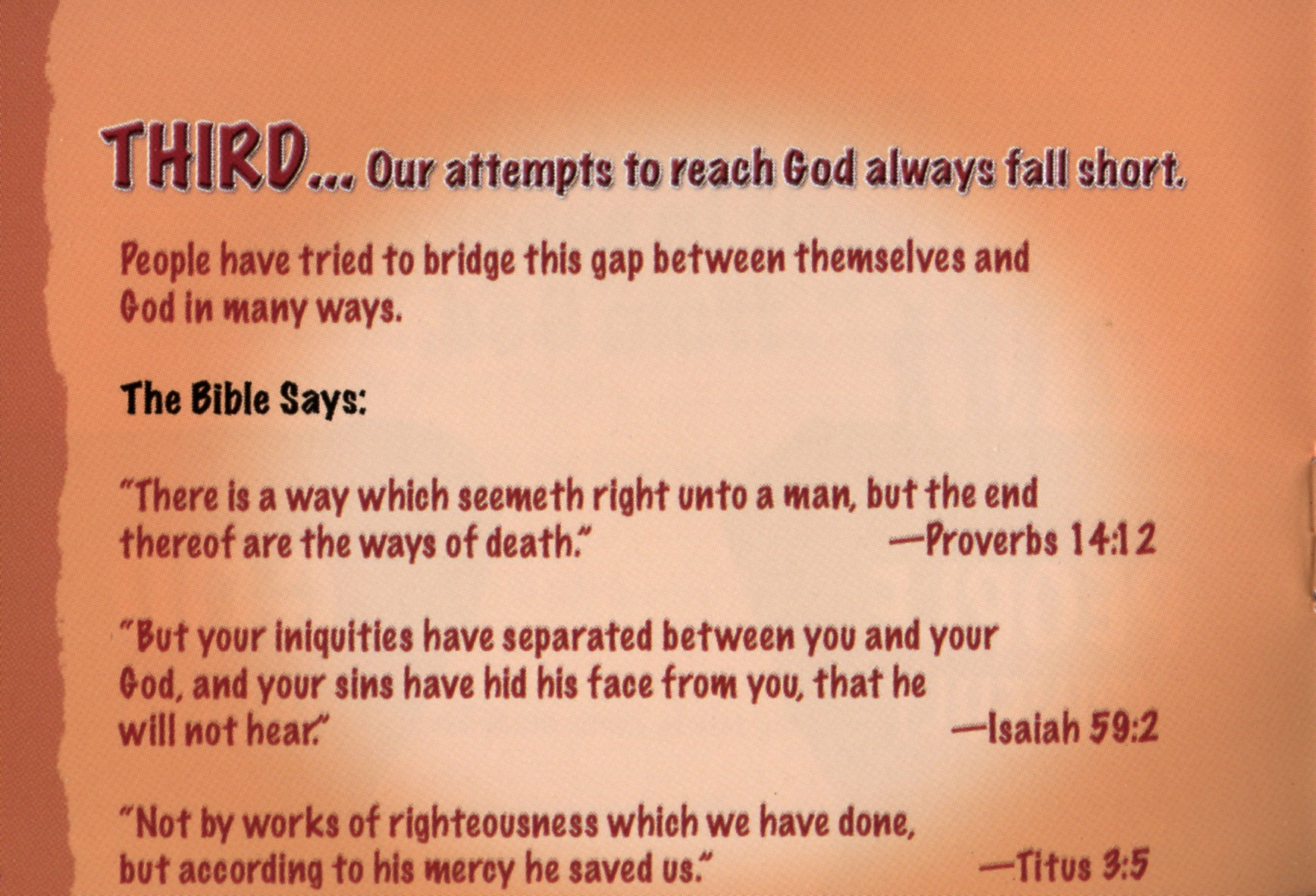 THIRD... Our attempts to reach God always fall short.

People have tried to bridge this gap between themselves and God in many ways.

The Bible Says:

"There is a way which seemeth right unto a man, but the end thereof are the ways of death." —Proverbs 14:12

"But your iniquities have separated between you and your God, and your sins have hid his face from you, that he will not hear." —Isaiah 59:2

"Not by works of righteousness which we have done, but according to his mercy he saved us." —Titus 3:5